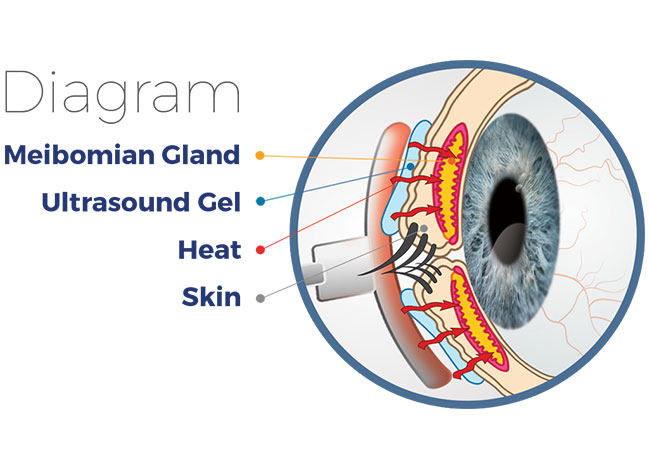 Diagram
Meibomian Gland
Ultrasound Gel
Heat
Skin